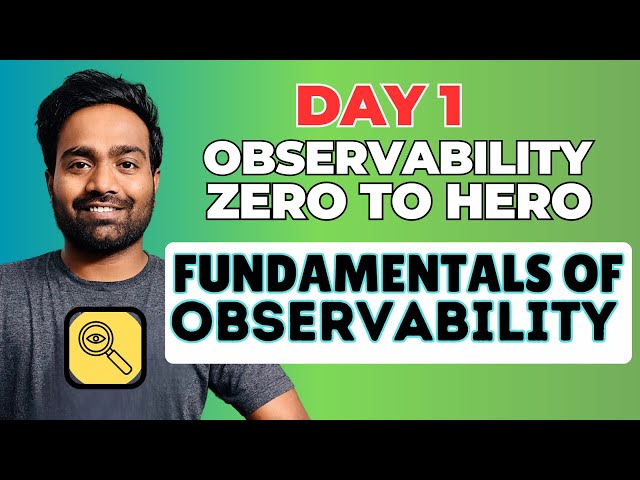 DAY 1
OBSERVABILITY
ZERO TO HERO

FUNDAMENTALS OF
OBSERVABILITY